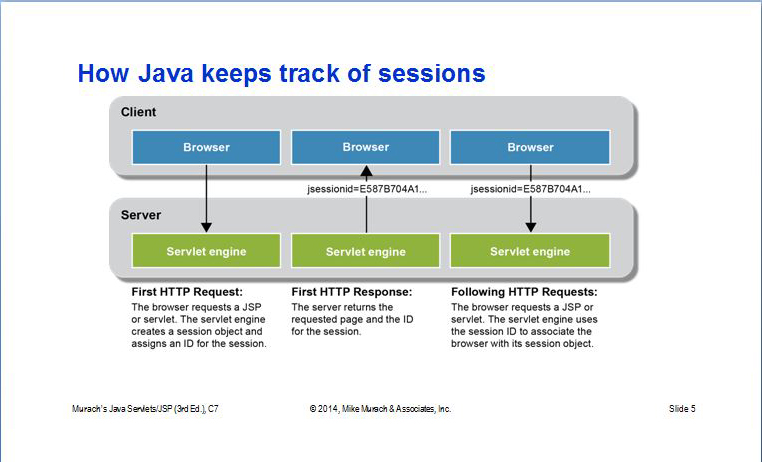 How Java keeps track of sessions

Client

Browser

Browser

Browser

jsessionid=E587B704A1...

jsessionid=E587B704A1...

Server

Servlet engine

Servlet engine

Servlet engine

First HTTP Request:
The browser requests a JSP or servlet. The servlet engine creates a session object and assigns an ID for the session.

First HTTP Response:
The server returns the requested page and the ID for the session.

Following HTTP Requests:
The browser requests a JSP or servlet. The servlet engine uses the session ID to associate the browser with its session object.

Murach's Java Servlets/JSP (3rd Ed.), C7

© 2014, Mike Murach & Associates, Inc.

Slide 5